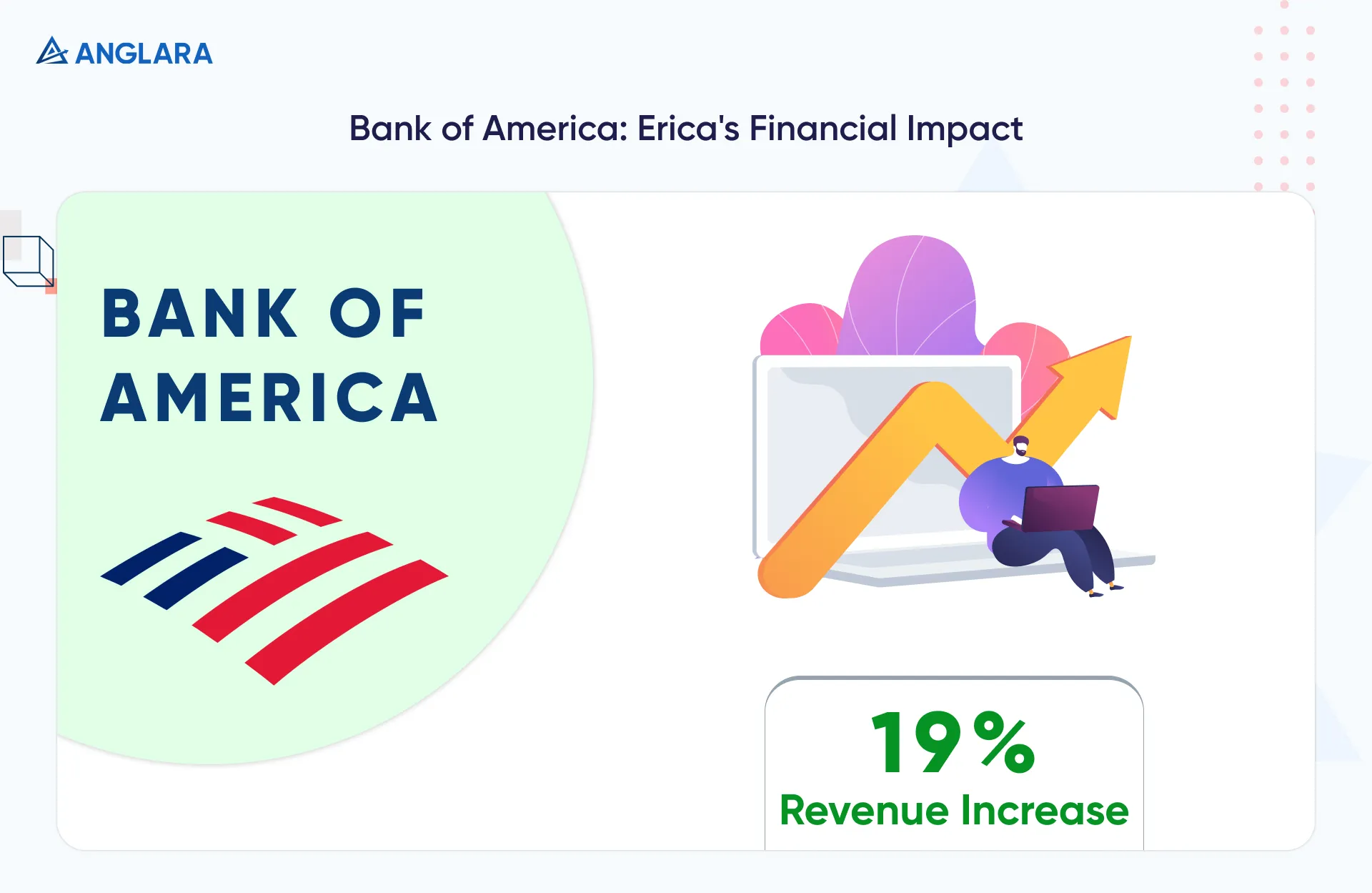 ANGLARA

Bank of America: Erica's Financial Impact

BANK OF AMERICA

19%
Revenue Increase